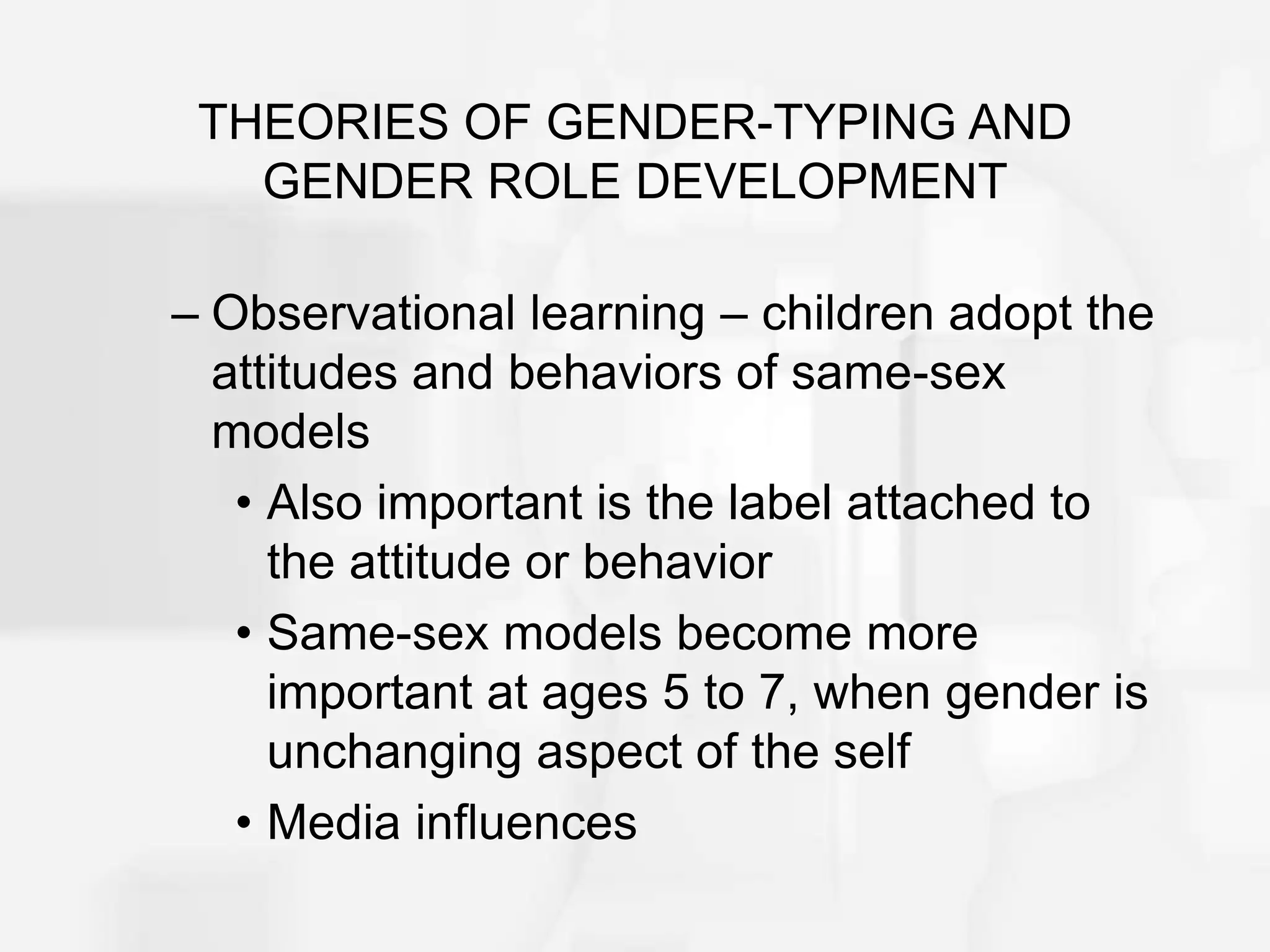 THEORIES OF GENDER-TYPING AND GENDER ROLE DEVELOPMENT

– Observational learning – children adopt the attitudes and behaviors of same-sex models

• Also important is the label attached to the attitude or behavior

• Same-sex models become more important at ages 5 to 7, when gender is unchanging aspect of the self

• Media influences